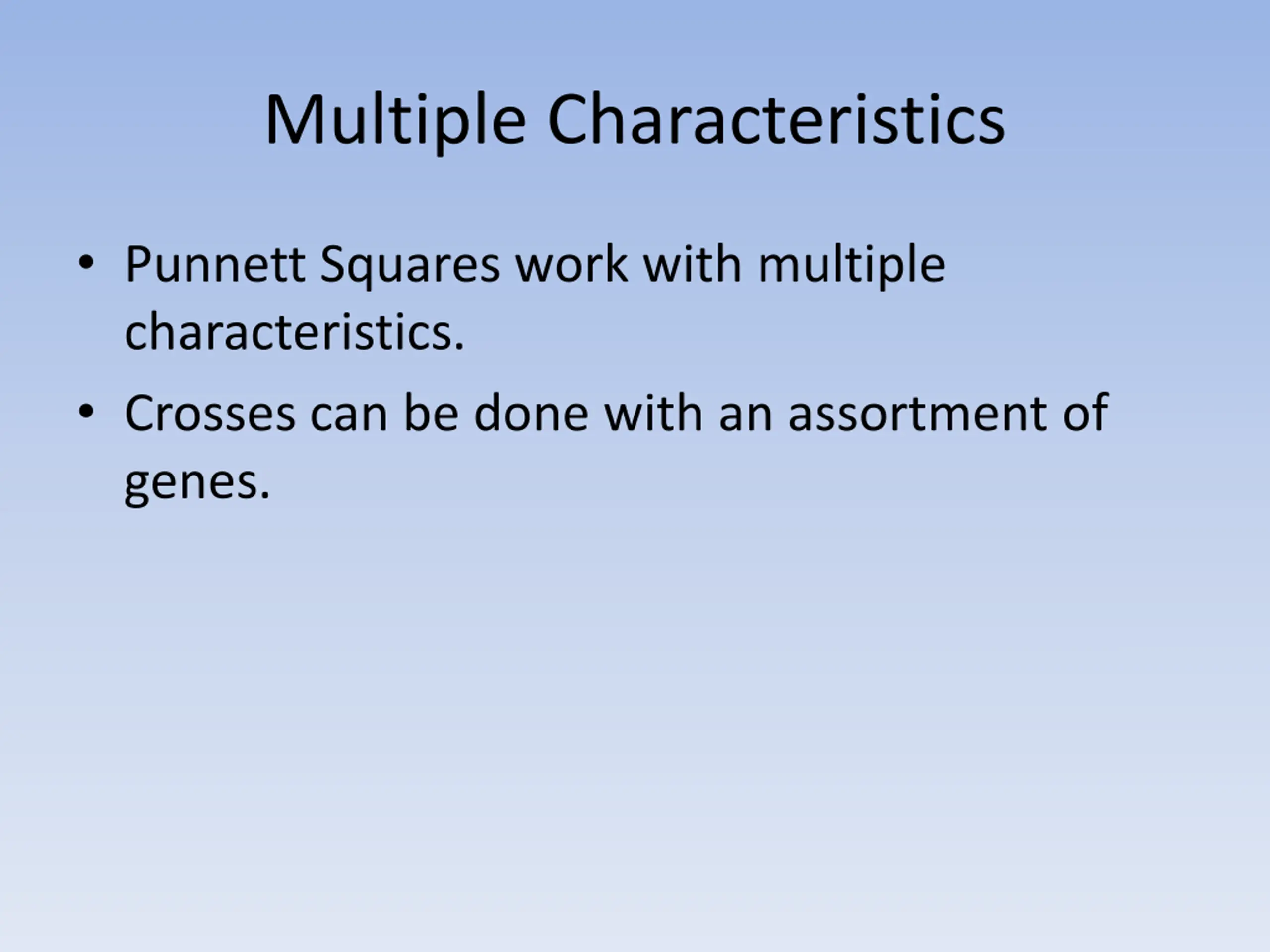 Multiple Characteristics

• Punnett Squares work with multiple characteristics.
• Crosses can be done with an assortment of genes.